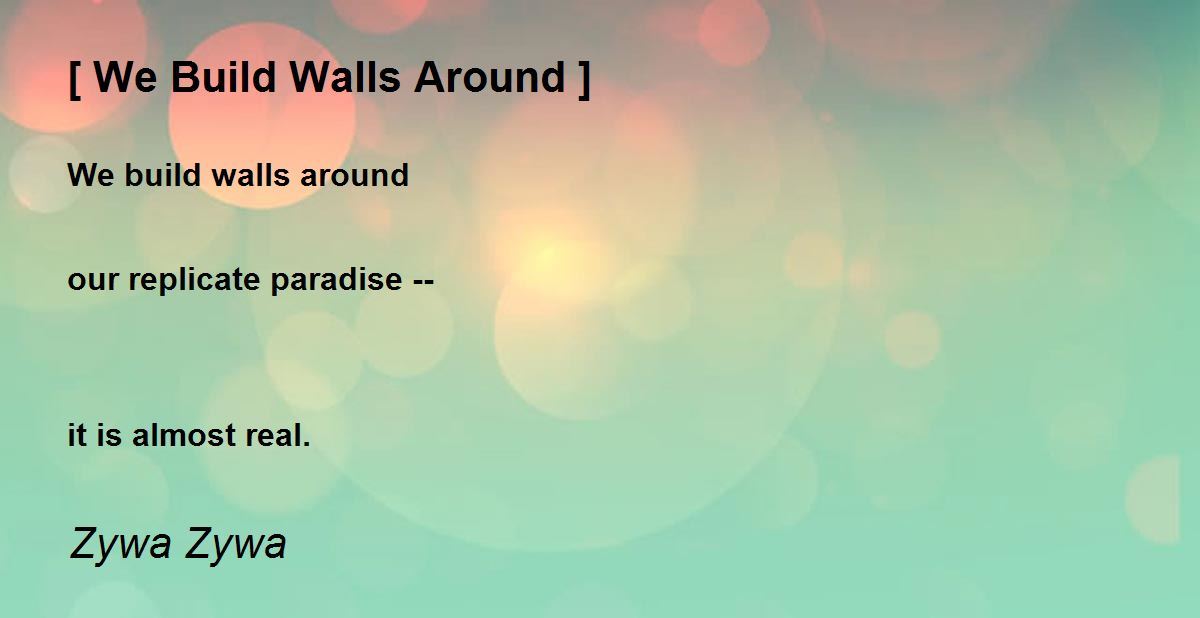 [ We Build Walls Around ]

We build walls around

our replicate paradise --

it is almost real.

Zywa Zywa